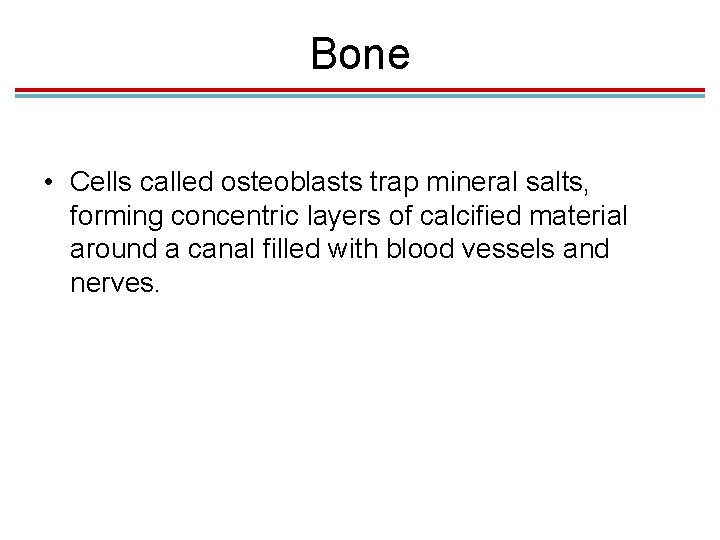 Bone

• Cells called osteoblasts trap mineral salts, forming concentric layers of calcified material around a canal filled with blood vessels and nerves.